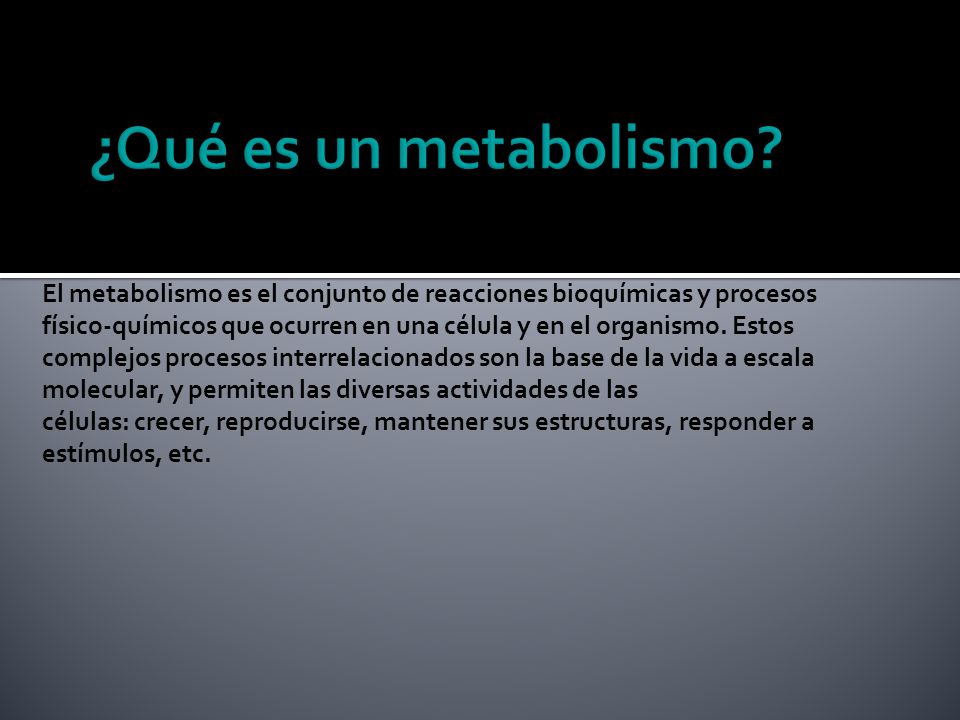 ¿Qué es un metabolismo?

El metabolismo es el conjunto de reacciones bioquímicas y procesos físico-químicos que ocurren en una célula y en el organismo. Estos complejos procesos interrelacionados son la base de la vida a escala molecular, y permiten las diversas actividades de las células: crecer, reproducirse, mantener sus estructuras, responder a estímulos, etc.